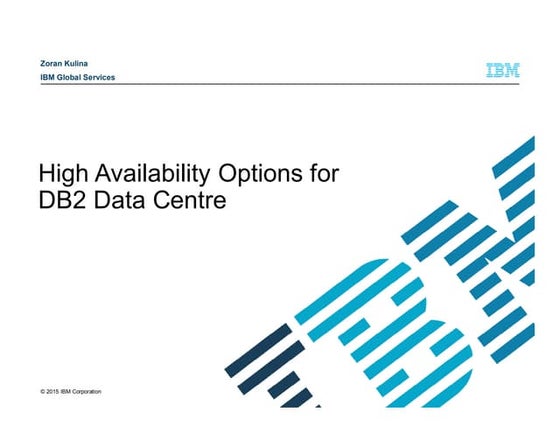 Zoran Kulina
IBM Global Services

IBM

High Availability Options for DB2 Data Centre

© 2015 IBM Corporation